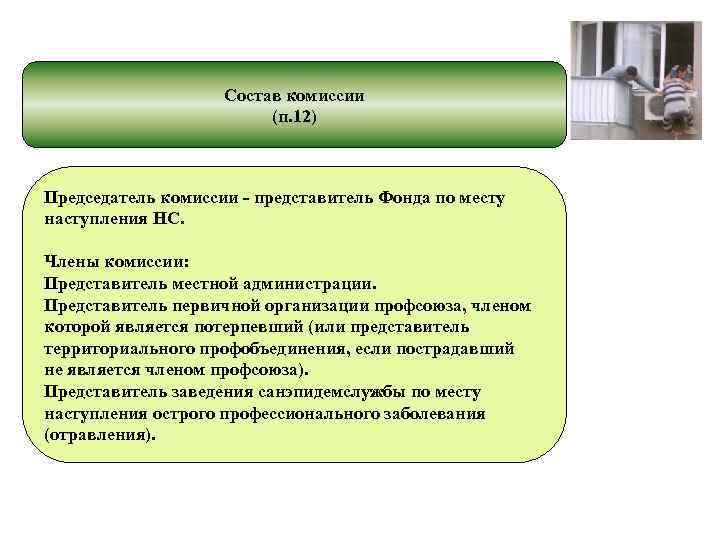 Состав комиссии
(п.12)

Председатель комиссии - представитель Фонда по месту наступления НС.

Члены комиссии:
Представитель местной администрации.
Представитель первичной организации профсоюза, членом которой является потерпевший (или представитель территориального профобъединения, если пострадавший не является членом профсоюза).
Представитель заведения санэпидемслужбы по месту наступления острого профессионального заболевания (отравления).